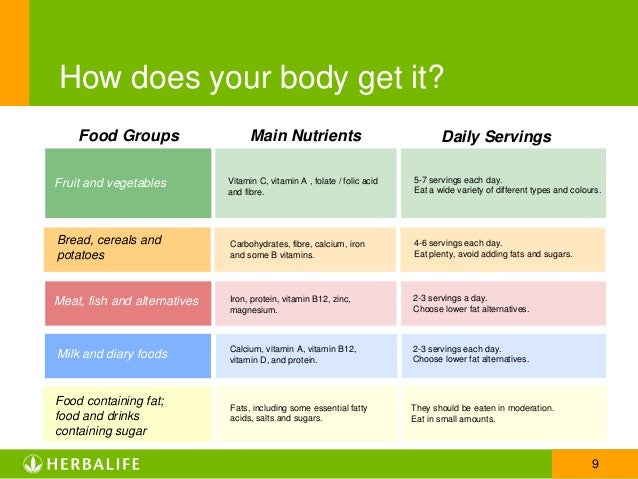 How does your body get it?

| Food Groups | Main Nutrients | Daily Servings |
|---|---|---|
| Fruit and vegetables | Vitamin C, vitamin A , folate / folic acid and fibre. | 5-7 servings each day. Eat a wide variety of different types and colours. |
| Bread, cereals and potatoes | Carbohydrates, fibre, calcium, iron and some B vitamins. | 4-6 servings each day. Eat plenty, avoid adding fats and sugars. |
| Meat, fish and alternatives | Iron, protein, vitamin B12, zinc, magnesium. | 2-3 servings a day. Choose lower fat alternatives. |
| Milk and diary foods | Calcium, vitamin A, vitamin B12, vitamin D, and protein. | 2-3 servings each day. Choose lower fat alternatives. |
| Food containing fat; food and drinks containing sugar | Fats, including some essential fatty acids, salts and sugars. | They should be eaten in moderation. Eat in small amounts. |

HERBALIFE

9